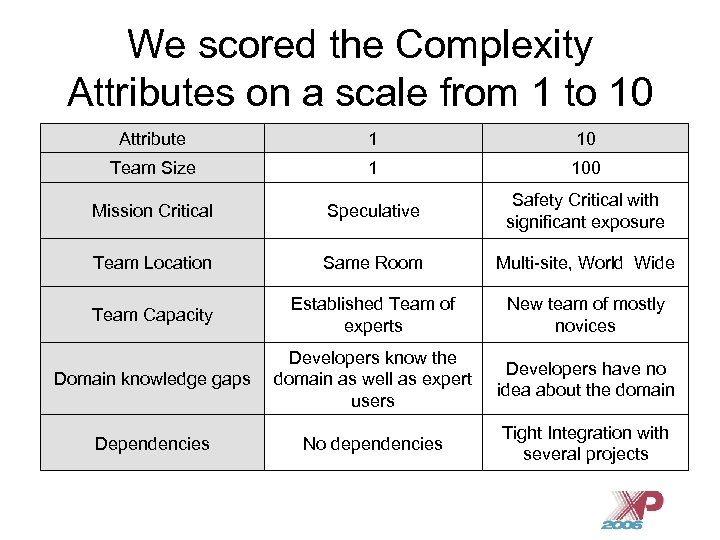 We scored the Complexity Attributes on a scale from 1 to 10

| Attribute | 1 | 10 |
|---|---|---|
| Team Size | 1 | 100 |
| Mission Critical | Speculative | Safety Critical with significant exposure |
| Team Location | Same Room | Multi-site, World Wide |
| Team Capacity | Established Team of experts | New team of mostly novices |
| Domain knowledge gaps | Developers know the domain as well as expert users | Developers have no idea about the domain |
| Dependencies | No dependencies | Tight Integration with several projects |

XP 2006